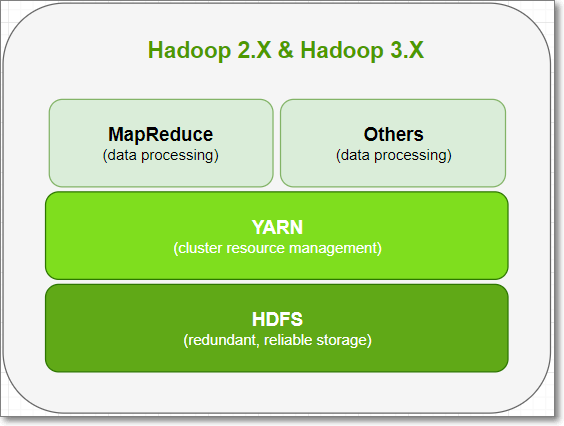 Hadoop 2.X & Hadoop 3.X

MapReduce
(data processing)

Others
(data processing)

YARN
(cluster resource management)

HDFS
(redundant, reliable storage)